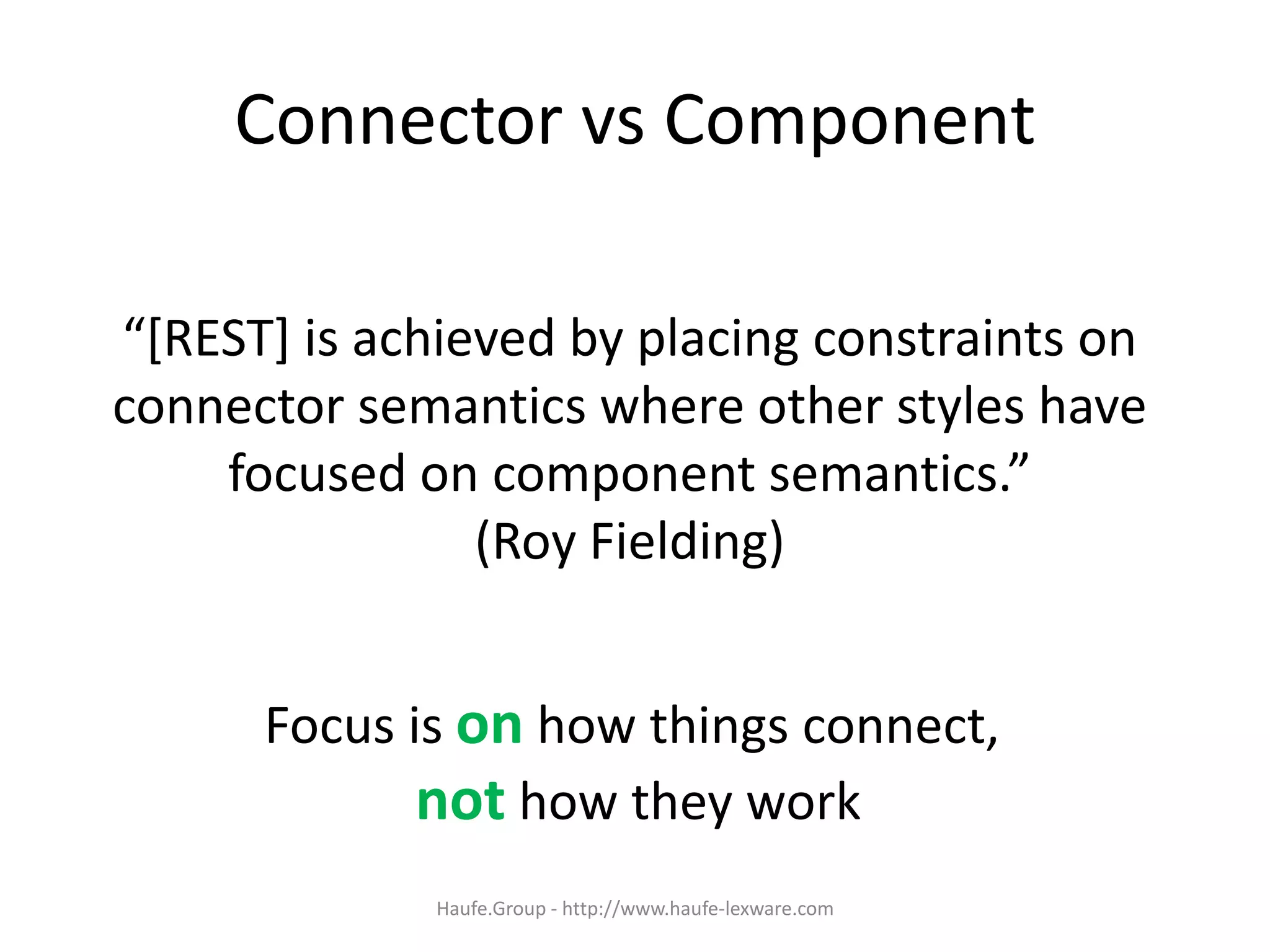 Connector vs Component

“[REST] is achieved by placing constraints on connector semantics where other styles have focused on component semantics.”
(Roy Fielding)

Focus is on how things connect,
not how they work

Haufe.Group - http://www.haufe-lexware.com